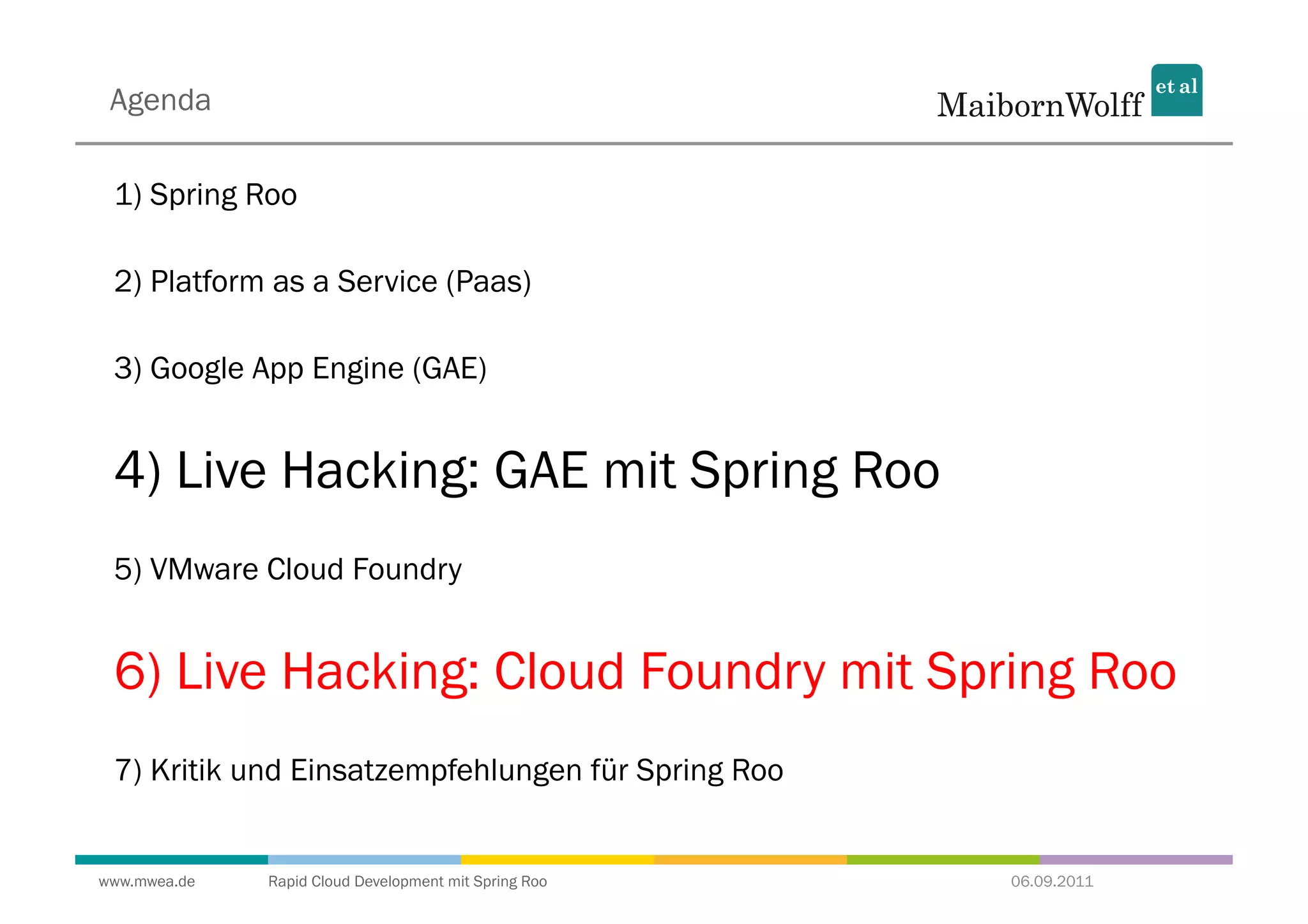 Agenda

MaibornWolff et al

1) Spring Roo

2) Platform as a Service (Paas)

3) Google App Engine (GAE)

4) Live Hacking: GAE mit Spring Roo

5) VMware Cloud Foundry

6) Live Hacking: Cloud Foundry mit Spring Roo

7) Kritik und Einsatzempfehlungen für Spring Roo

www.mwea.de Rapid Cloud Development mit Spring Roo 06.09.2011